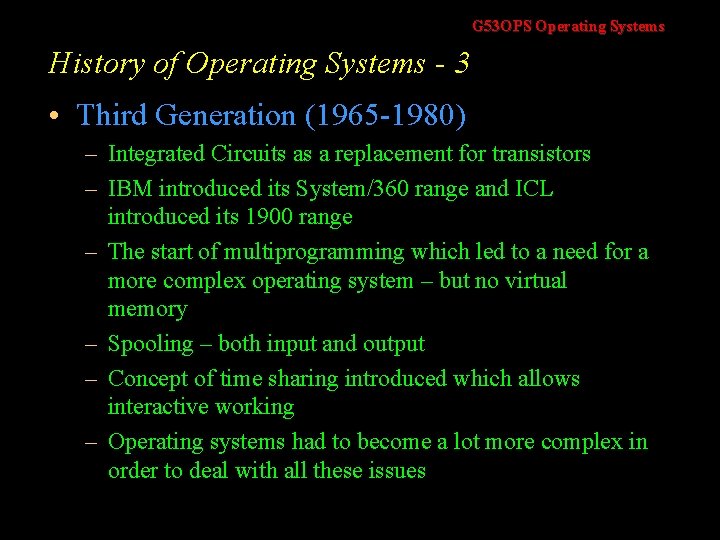 G53OPS Operating Systems

History of Operating Systems - 3

• Third Generation (1965-1980)

– Integrated Circuits as a replacement for transistors

– IBM introduced its System/360 range and ICL introduced its 1900 range

– The start of multiprogramming which led to a need for a more complex operating system – but no virtual memory

– Spooling – both input and output

– Concept of time sharing introduced which allows interactive working

– Operating systems had to become a lot more complex in order to deal with all these issues